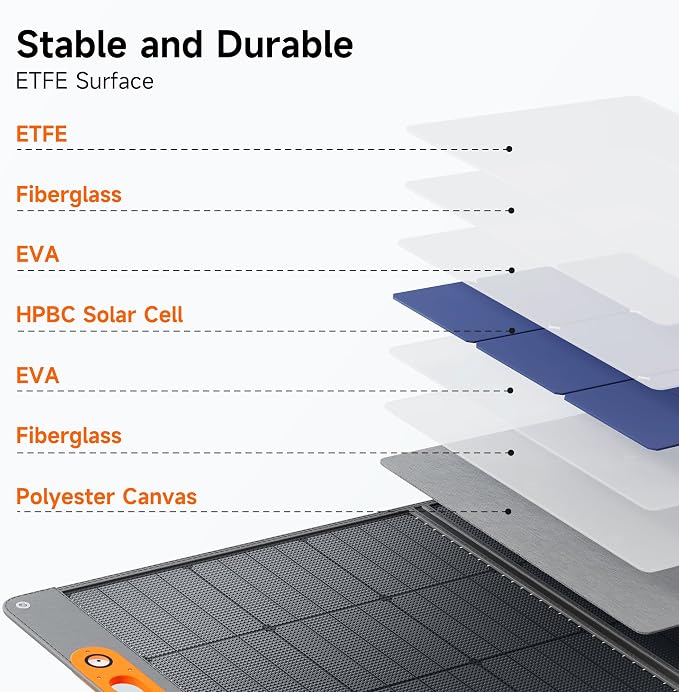 Stable and Durable
ETFE Surface

ETFE

Fiberglass

EVA

HPBC Solar Cell

EVA

Fiberglass

Polyester Canvas